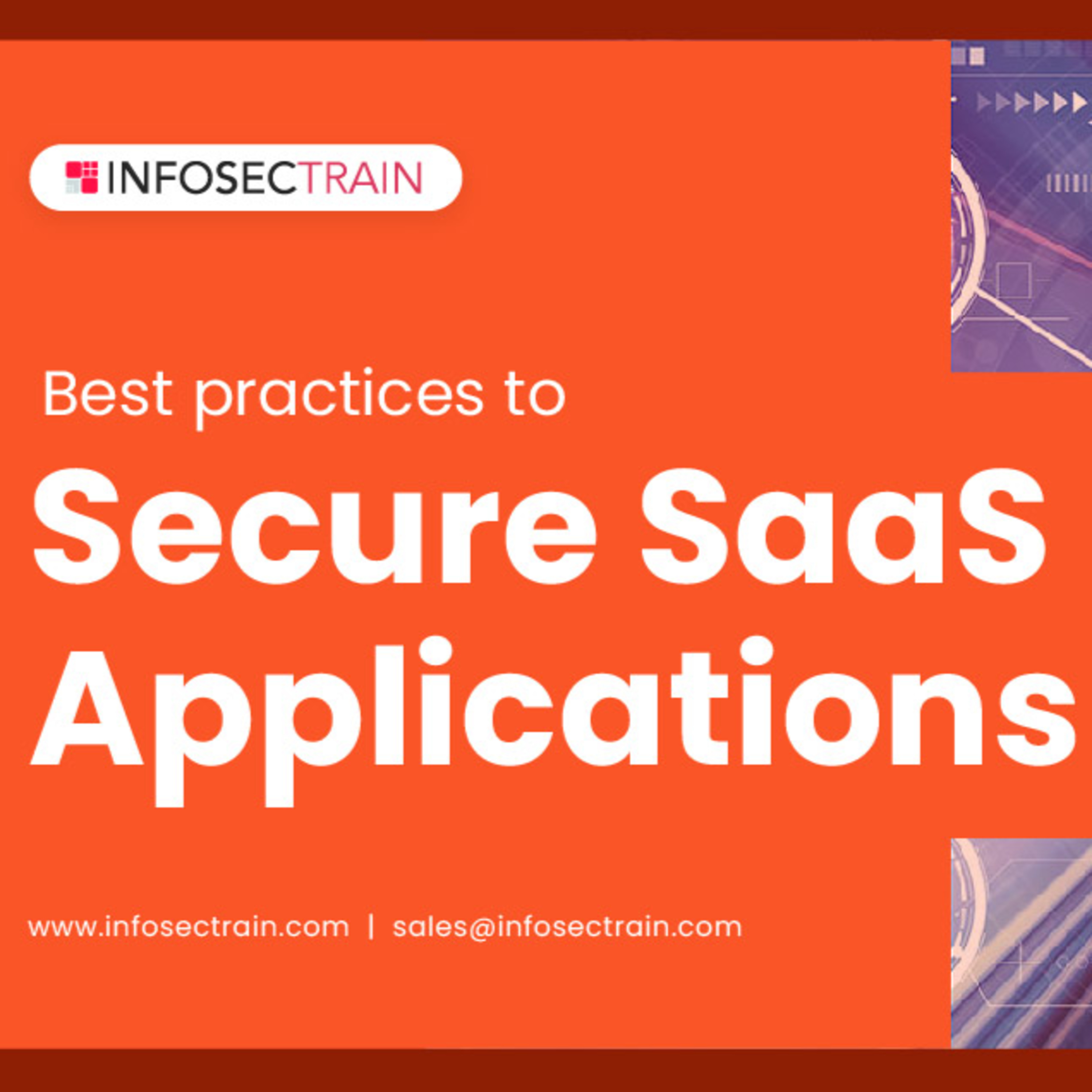 INFOSECTRAIN

Best practices to

Secure SaaS Applications

www.infosectrain.com | sales@infosectrain.com